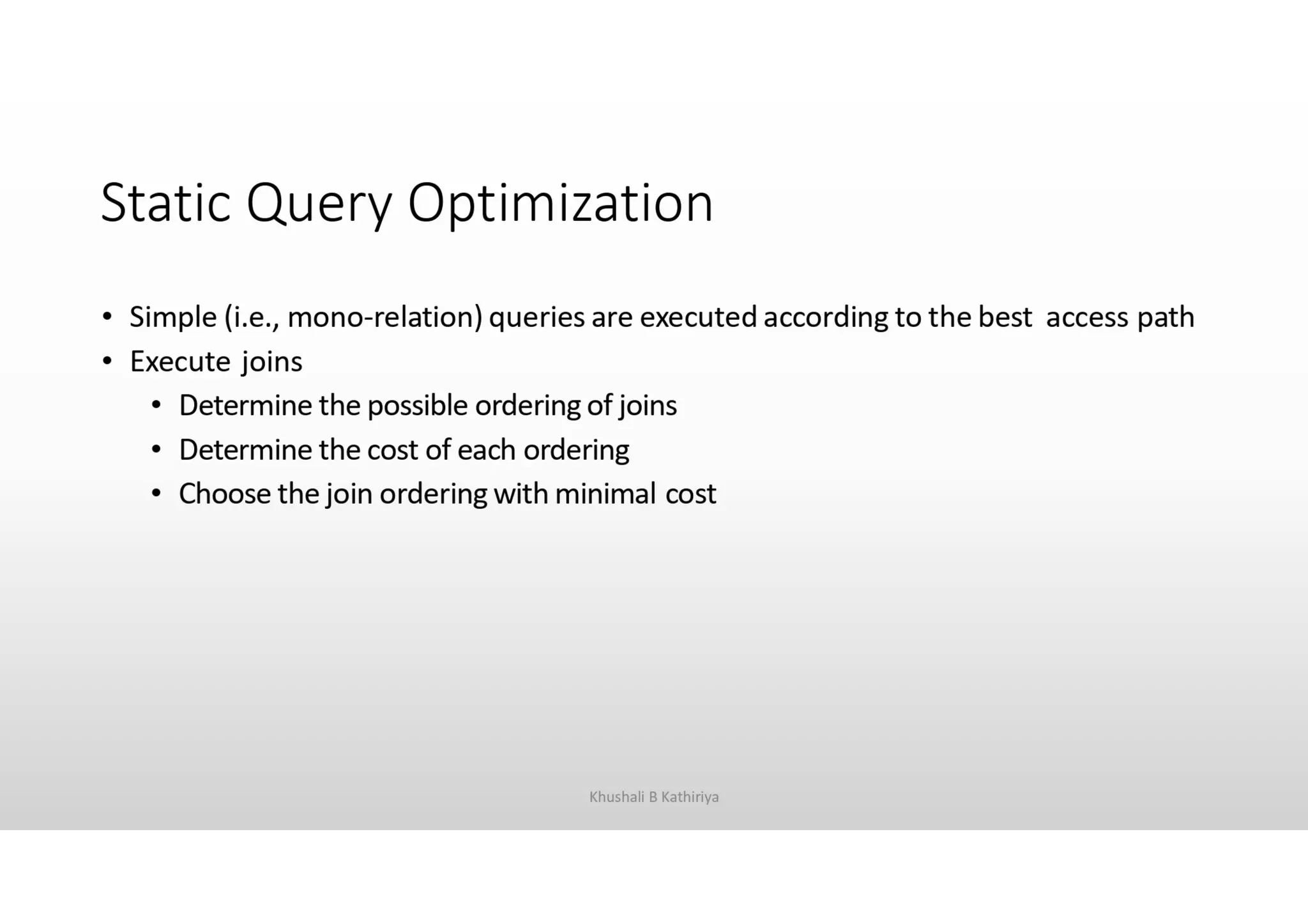 Static Query Optimization

• Simple (i.e., mono-relation) queries are executed according to the best access path
• Execute joins
  • Determine the possible ordering of joins
  • Determine the cost of each ordering
  • Choose the join ordering with minimal cost

Khushali B Kathiriya